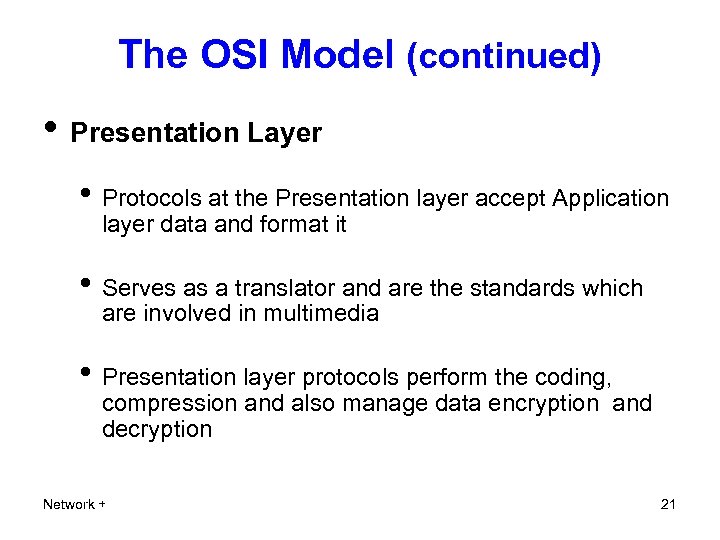 The OSI Model (continued)

• Presentation Layer

• Protocols at the Presentation layer accept Application layer data and format it

• Serves as a translator and are the standards which are involved in multimedia

• Presentation layer protocols perform the coding, compression and also manage data encryption and decryption

Network +

21